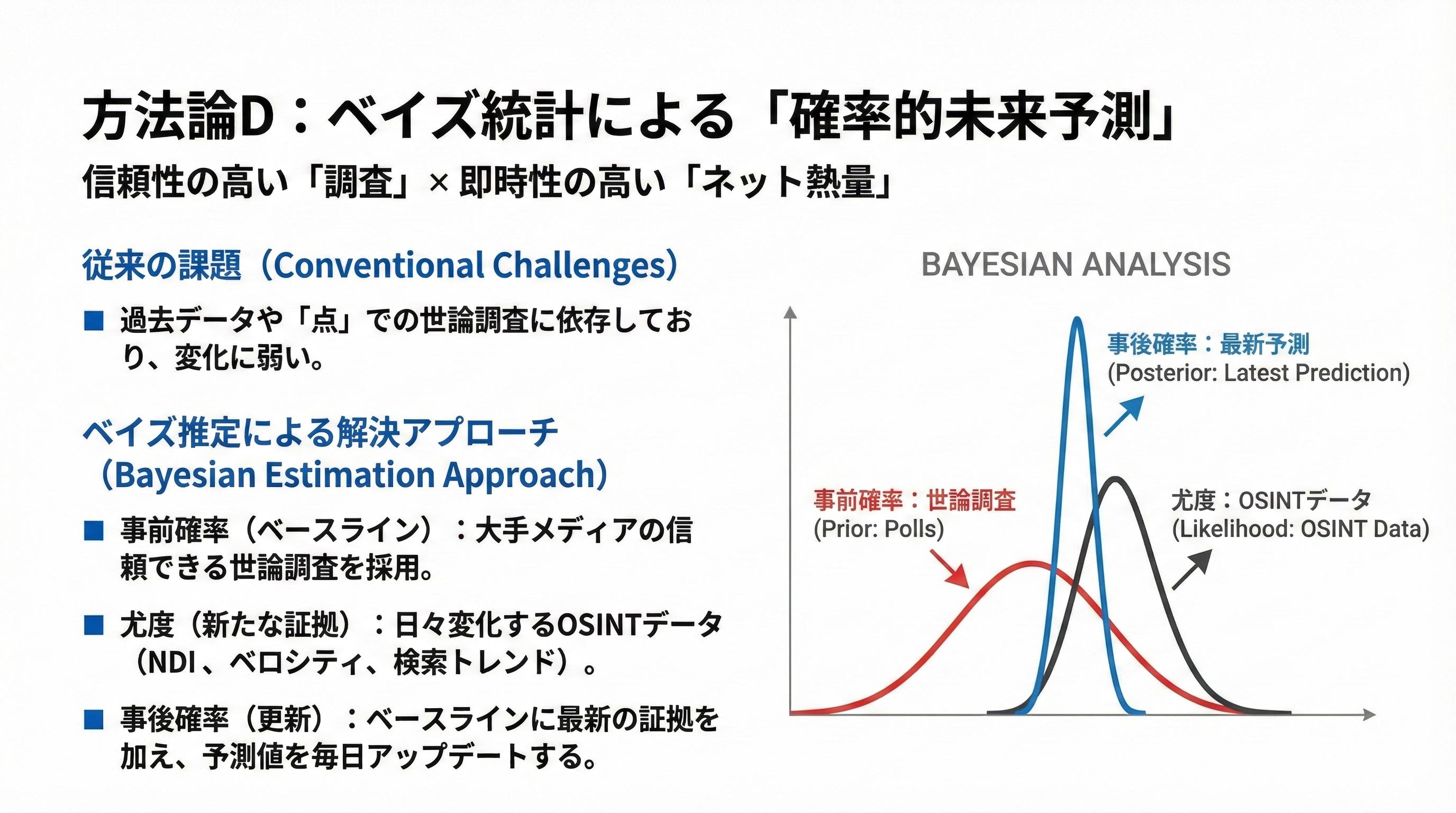 方法論D：ベイズ統計による「確率的未来予測」

信頼性の高い「調査」× 即時性の高い「ネット熱量」

従来の課題（Conventional Challenges）

■ 過去データや「点」での世論調査に依存しており、変化に弱い。

ベイズ推定による解決アプローチ（Bayesian Estimation Approach）

■ 事前確率（ベースライン）：大手メディアの信頼できる世論調査を採用。

■ 尤度（新たな証拠）：日々変化するOSINTデータ（NDI、ベロシティ、検索トレンド）。

■ 事後確率（更新）：ベースラインに最新の証拠を加え、予測値を毎日アップデートする。

BAYESIAN ANALYSIS

事後確率：最新予測
(Posterior: Latest Prediction)

事前確率：世論調査
(Prior: Polls)

尤度：OSINTデータ
(Likelihood: OSINT Data)